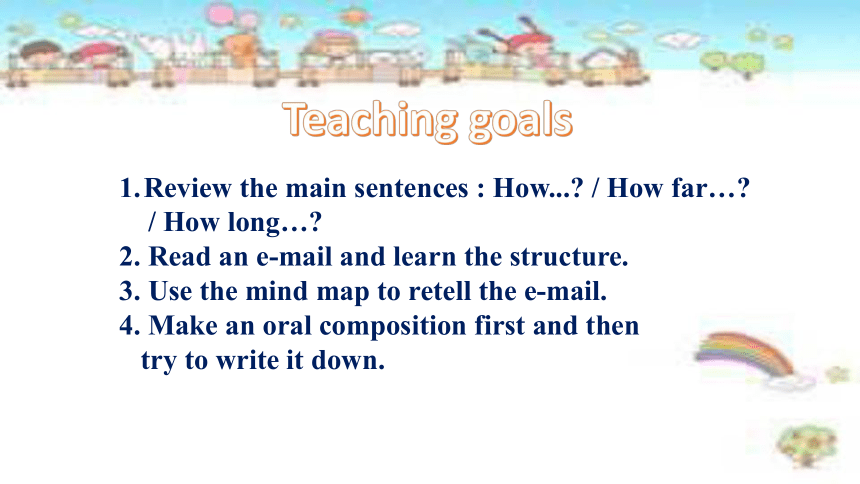 Teaching goals

1. Review the main sentences : How...? / How far…? / How long…?
2. Read an e-mail and learn the structure.
3. Use the mind map to retell the e-mail.
4. Make an oral composition first and then try to write it down.